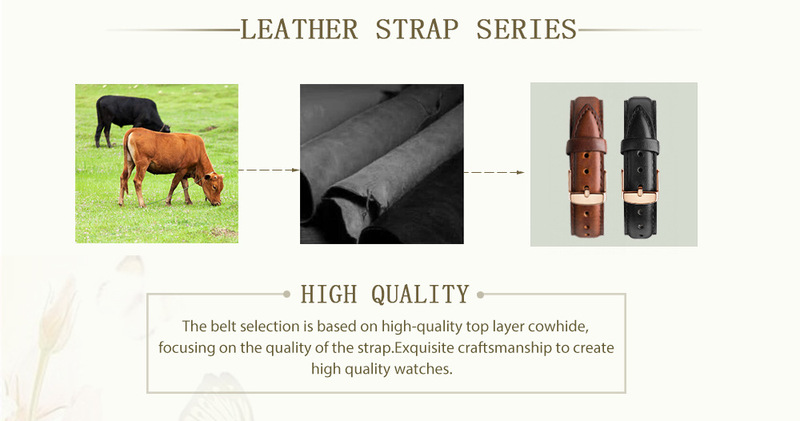 LEATHER STRAP SERIES

HIGH QUALITY

The belt selection is based on high-quality top layer cowhide, focusing on the quality of the strap.Exquisite craftsmanship to create high quality watches.